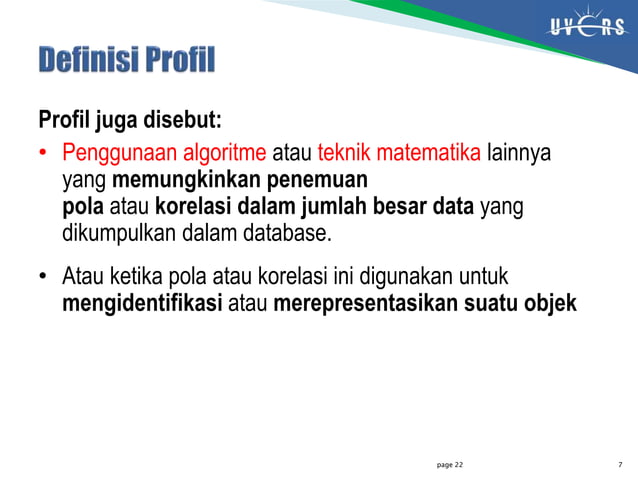 UVERS

Definisi Profil

Profil juga disebut:

• Penggunaan algoritme atau teknik matematika lainnya yang memungkinkan penemuan pola atau korelasi dalam jumlah besar data yang dikumpulkan dalam database.

• Atau ketika pola atau korelasi ini digunakan untuk mengidentifikasi atau merepresentasikan suatu objek

page 22

7